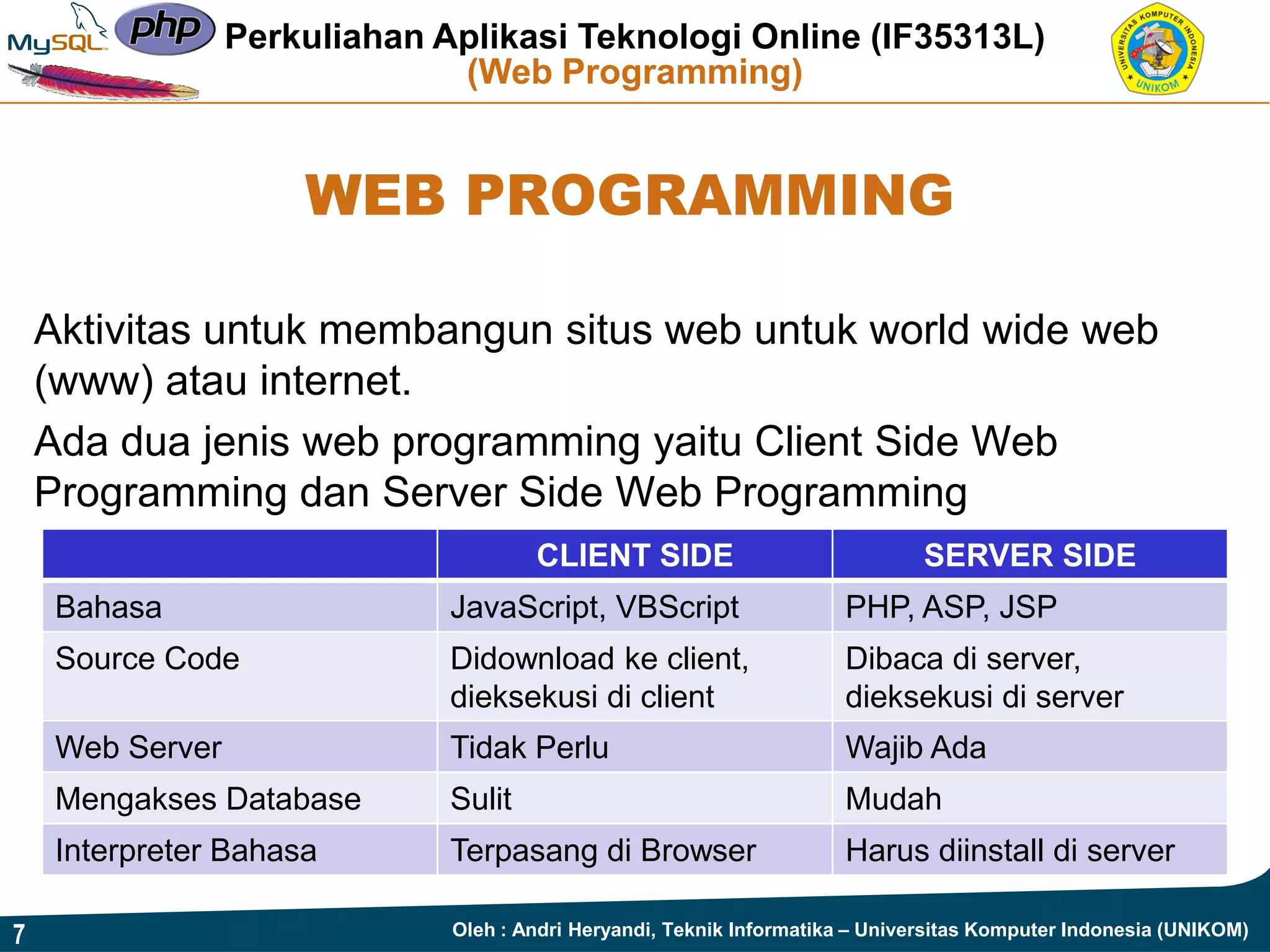 MySQL php Perkuliahan Aplikasi Teknologi Online (IF35313L)
(Web Programming)

UNIVERSITAS KOMPUTER INDONESIA UNIKOM

WEB PROGRAMMING

Aktivitas untuk membangun situs web untuk world wide web (www) atau internet.

Ada dua jenis web programming yaitu Client Side Web Programming dan Server Side Web Programming

| | CLIENT SIDE | SERVER SIDE |
|---|---|---|
| Bahasa | JavaScript, VBScript | PHP, ASP, JSP |
| Source Code | Didownload ke client, dieksekusi di client | Dibaca di server, dieksekusi di server |
| Web Server | Tidak Perlu | Wajib Ada |
| Mengakses Database | Sulit | Mudah |
| Interpreter Bahasa | Terpasang di Browser | Harus diinstall di server |

7

Oleh : Andri Heryandi, Teknik Informatika – Universitas Komputer Indonesia (UNIKOM)